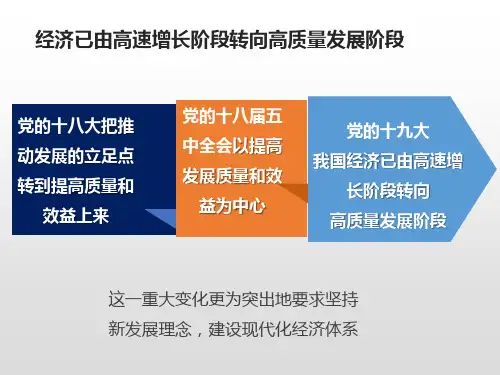 经济已由高速增长阶段转向高质量发展阶段

党的十八大把推动发展的立足点转到提高质量和效益上来

党的十八届五中全会以提高发展质量和效益为中心

党的十九大
我国经济已由高速增长阶段转向高质量发展阶段

这一重大变化更为突出地要求坚持新发展理念，建设现代化经济体系